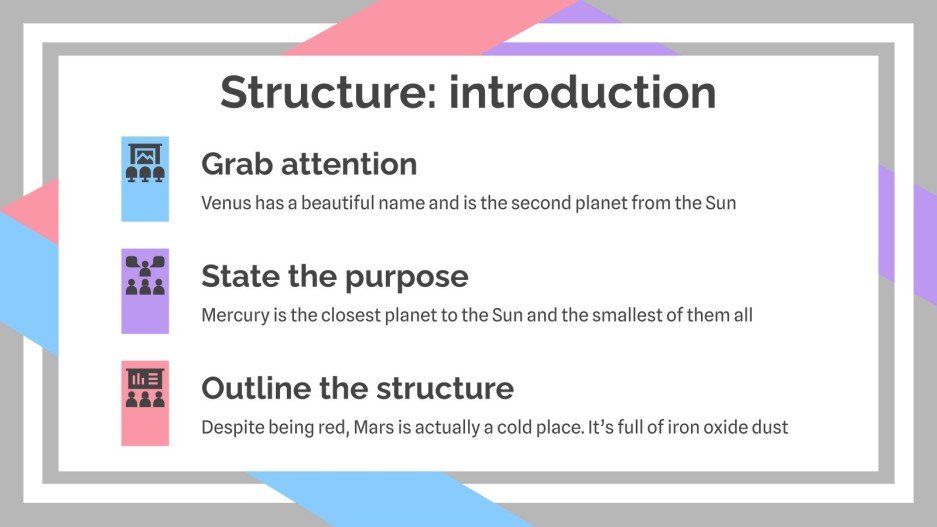 Structure: introduction

Grab attention
Venus has a beautiful name and is the second planet from the Sun

State the purpose
Mercury is the closest planet to the Sun and the smallest of them all

Outline the structure
Despite being red, Mars is actually a cold place. It's full of iron oxide dust